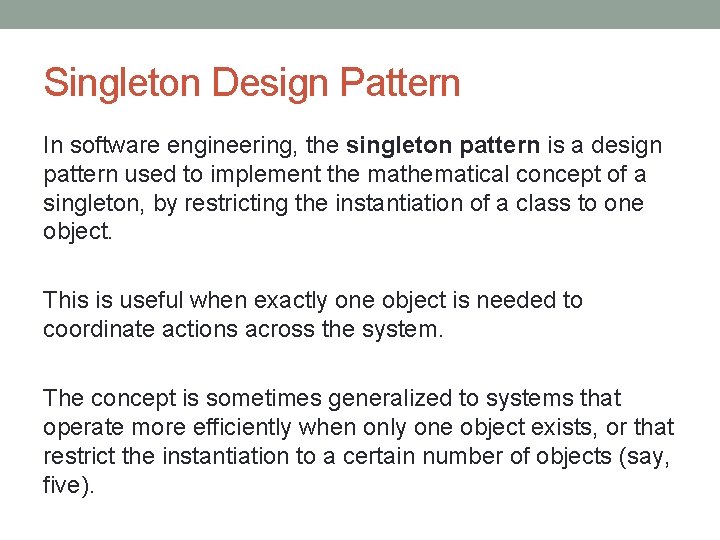 Singleton Design Pattern

In software engineering, the singleton pattern is a design pattern used to implement the mathematical concept of a singleton, by restricting the instantiation of a class to one object.

This is useful when exactly one object is needed to coordinate actions across the system.

The concept is sometimes generalized to systems that operate more efficiently when only one object exists, or that restrict the instantiation to a certain number of objects (say, five).